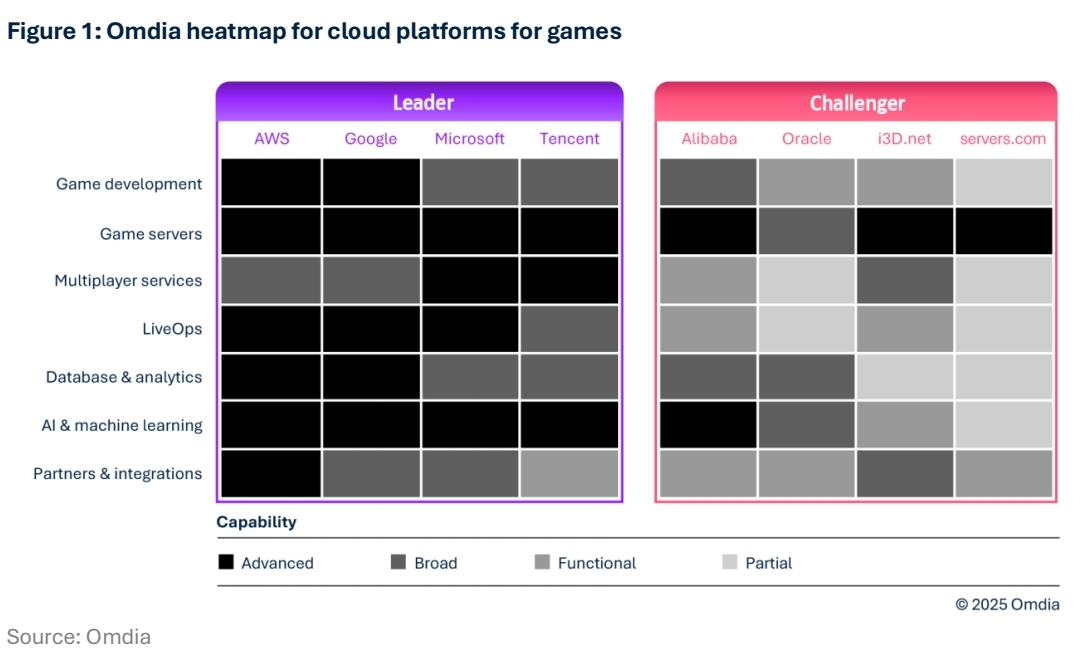 Figure 1: Omdia heatmap for cloud platforms for games

Leader

AWS Google Microsoft Tencent

Challenger

Alibaba Oracle i3D.net servers.com

Game development

Game servers

Multiplayer services

LiveOps

Database & analytics

AI & machine learning

Partners & integrations

Capability

Advanced Broad Functional Partial

© 2025 Omdia

Source: Omdia